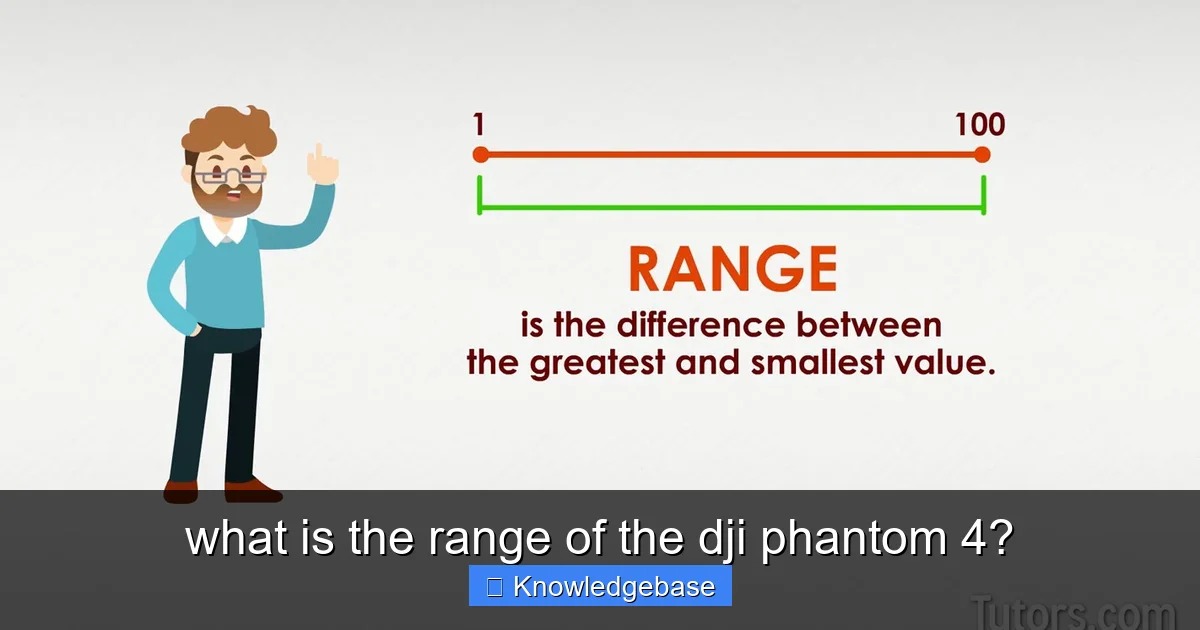 1

100

RANGE

is the difference between the greatest and smallest value.

what is the range of the dji phantom 4?

Knowledgebase

Tutors.com